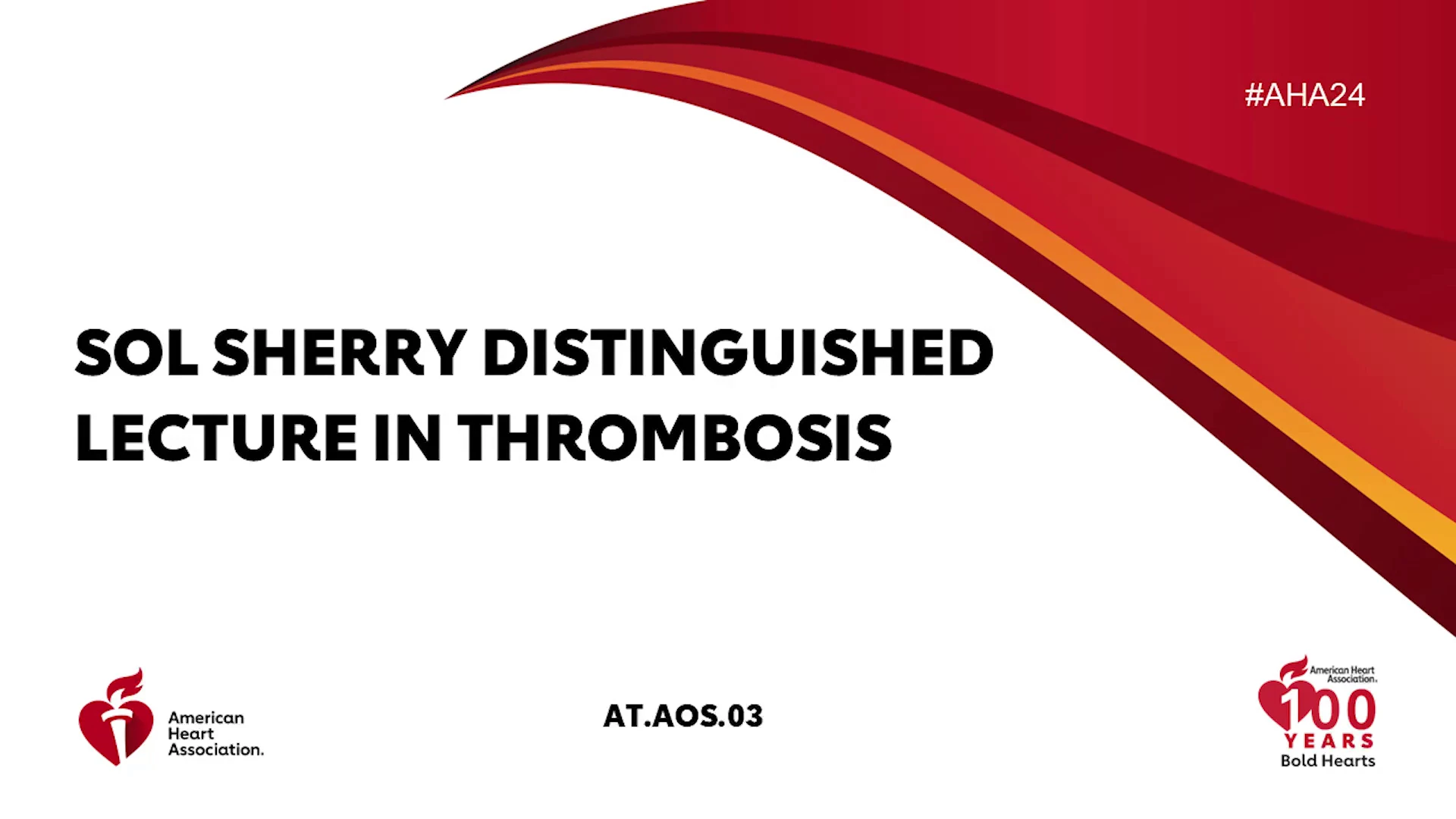 #AHA24

SOL SHERRY DISTINGUISHED LECTURE IN THROMBOSIS

American Heart Association.

AT.AOS.03

American Heart Association.
100 YEARS
Bold Hearts